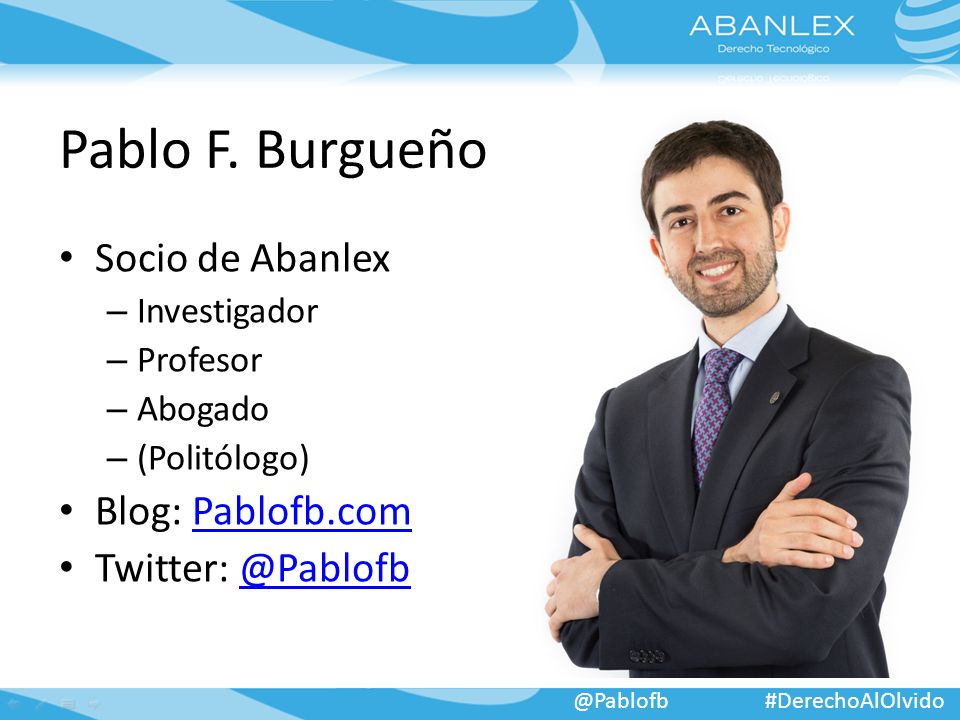 ABANLEX
Derecho Tecnológico

Pablo F. Burgueño

• Socio de Abanlex
– Investigador
– Profesor
– Abogado
– (Politólogo)
• Blog: Pablofb.com
• Twitter: @Pablofb

@Pablofb #DerechoAlOlvido